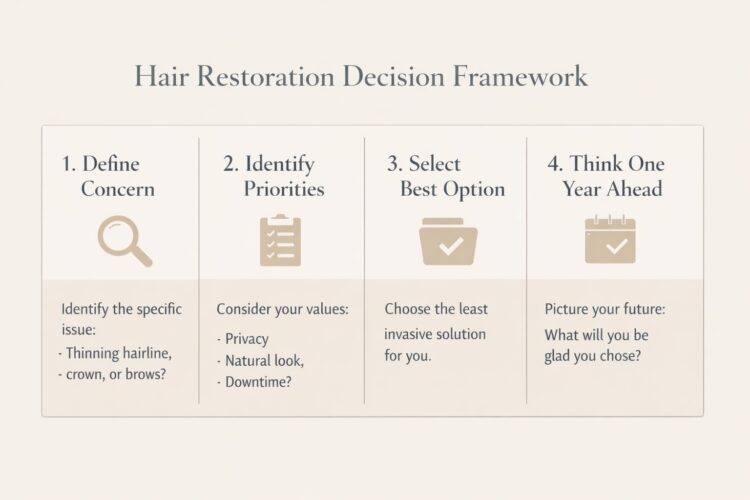 Hair Restoration Decision Framework

1. Define Concern

Identify the specific issue:
- Thinning hairline,
- crown, or brows?

2. Identify Priorities

Consider your values:
- Privacy
- Natural look,
- Downtime?

3. Select Best Option

Choose the least invasive solution for you.

4. Think One Year Ahead

Picture your future: What will you be glad you chose?